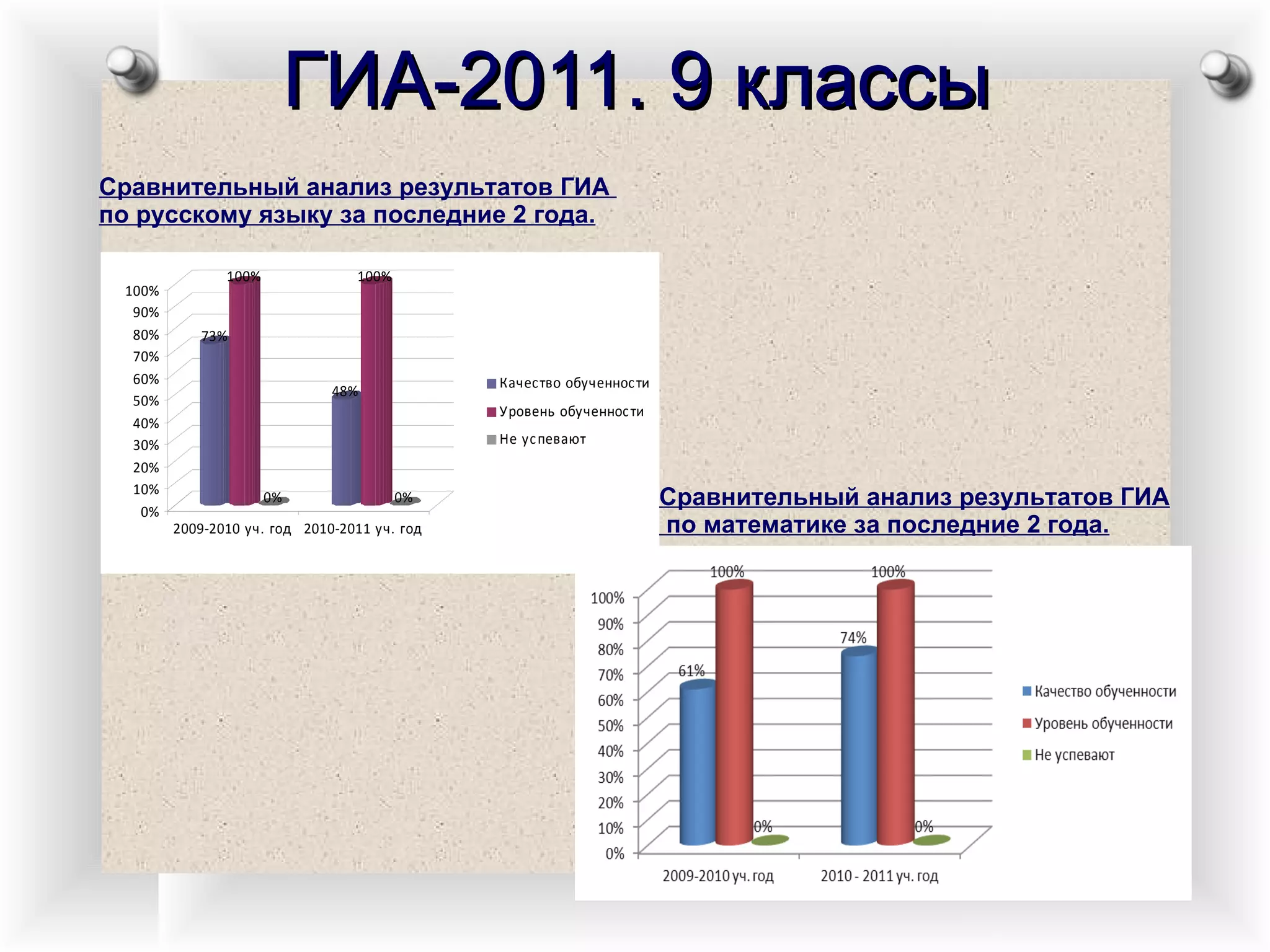 ГИА-2011. 9 классы

Сравнительный анализ результатов ГИА по русскому языку за последние 2 года.

100%
90%
80%
70%
60%
50%
40%
30%
20%
10%
0%

73%
100%
0%
48%
100%
0%

2009-2010 уч. год
2010-2011 уч. год

Качество обученности
Уровень обученности
Не успевают

Сравнительный анализ результатов ГИА по математике за последние 2 года.

100%
90%
80%
70%
60%
50%
40%
30%
20%
10%
0%

61%
100%
0%
74%
100%
0%

2009-2010 уч. год
2010 - 2011 уч. год

Качество обученности
Уровень обученности
Не успевают